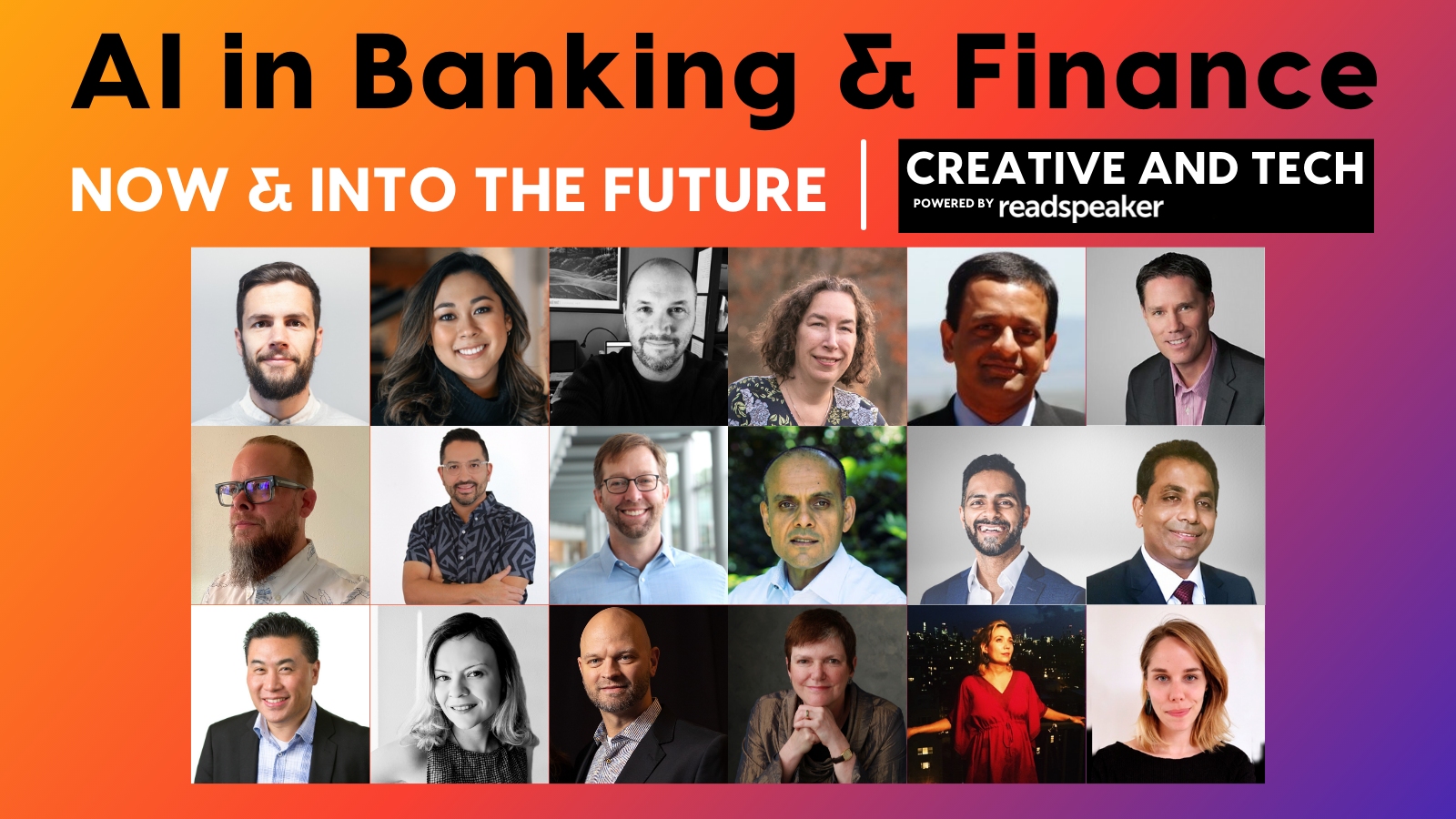 AI in Banking & Finance

NOW & INTO THE FUTURE

CREATIVE AND TECH
POWERED BY readspeaker